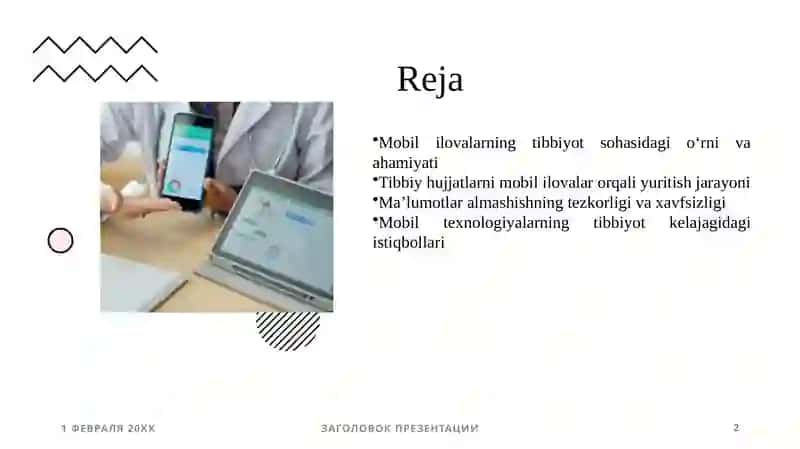 Reja

•Mobil ilovalarning tibbiyot sohasidagi o‘rni va ahamiyati
•Tibbiy hujjatlarni mobil ilovalar orqali yuritish jarayoni
•Ma’lumotlar almashishning tezkorligi va xavfsizligi
•Mobil texnologiyalarning tibbiyot kelajagidagi istiqbollari

1 ФЕВРАЛЯ 20XX

ЗАГОЛОВОК ПРЕЗЕНТАЦИИ

2